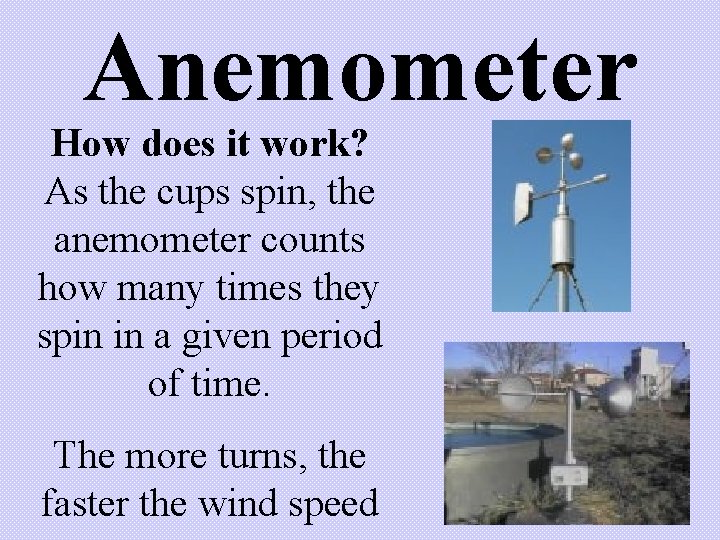 Anemometer

How does it work?
As the cups spin, the anemometer counts how many times they spin in a given period of time.

The more turns, the faster the wind speed